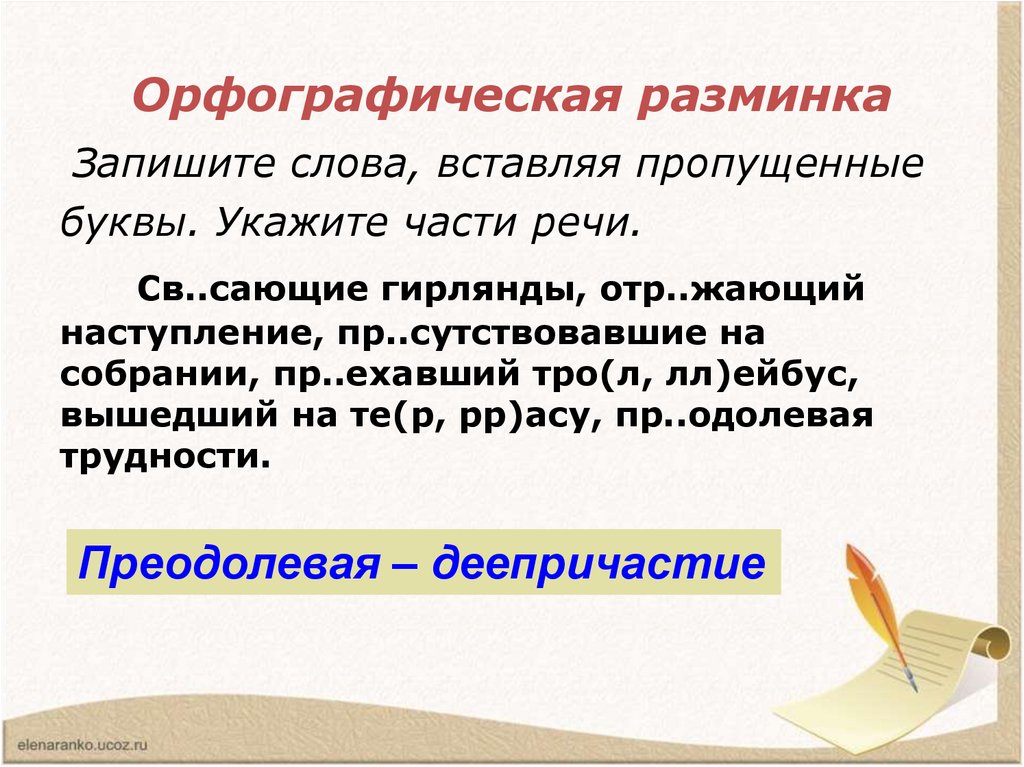 Орфографическая разминка

Запишите слова, вставляя пропущенные буквы. Укажите части речи.

Св..сающие гирлянды, отр..жающий наступление, пр..сутствовавшие на собрании, пр..ехавший тро(л, лл)ейбус, вышедший на те(р, рр)асу, пр..одолевая трудности.

Преодолевая – деепричастие

elenaranko.ucoz.ru